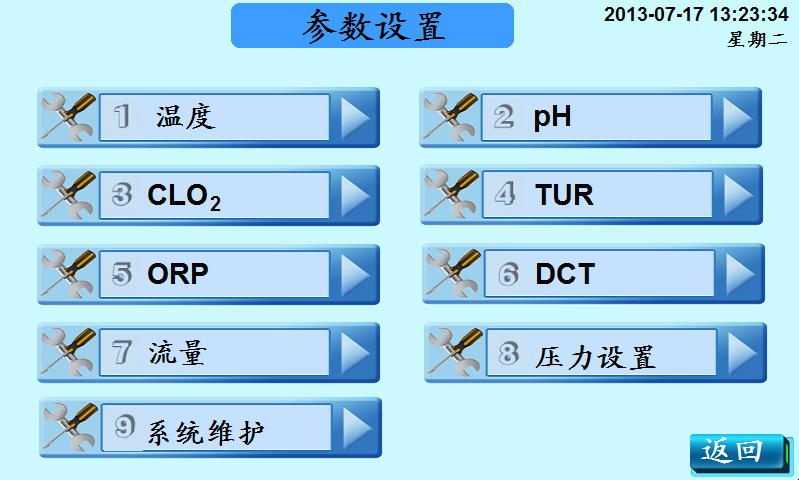 参数设置

2013-07-17 13:23:34
星期二

1 温度

2 pH

3 $CLO_2$

4 TUR

5 ORP

6 DCT

7 流量

8 压力设置

9 系统维护

返回